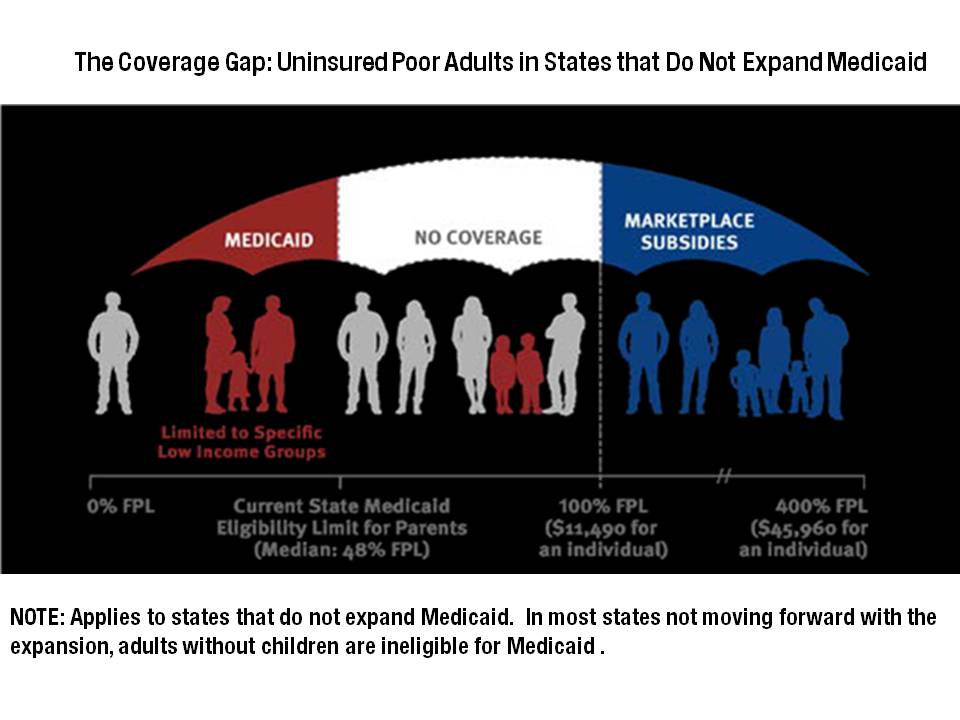 The Coverage Gap: Uninsured Poor Adults in States that Do Not Expand Medicaid

MEDICAID

NO COVERAGE

MARKETPLACE SUBSIDIES

Limited to Specific Low Income Groups

0% FPL

Current State Medicaid Eligibility Limit for Parents (Median: 48% FPL)

100% FPL ($11,490 for an individual)

400% FPL ($45,960 for an individual)

NOTE: Applies to states that do not expand Medicaid. In most states not moving forward with the expansion, adults without children are ineligible for Medicaid .